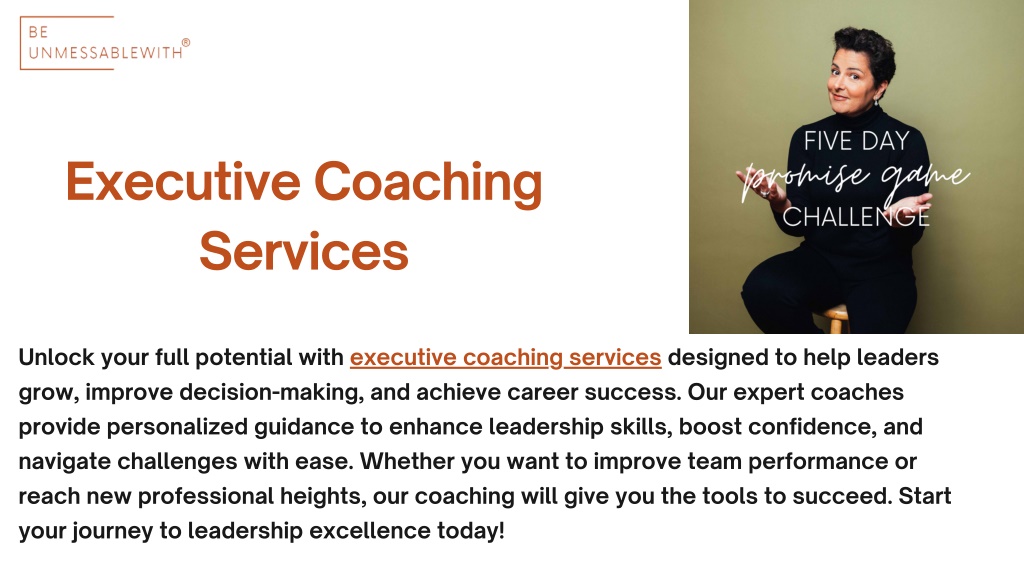 BE
UNMESSABLEWITH®

Executive Coaching Services

FIVE DAY
promise game
CHALLENGE

Unlock your full potential with executive coaching services designed to help leaders grow, improve decision-making, and achieve career success. Our expert coaches provide personalized guidance to enhance leadership skills, boost confidence, and navigate challenges with ease. Whether you want to improve team performance or reach new professional heights, our coaching will give you the tools to succeed. Start your journey to leadership excellence today!